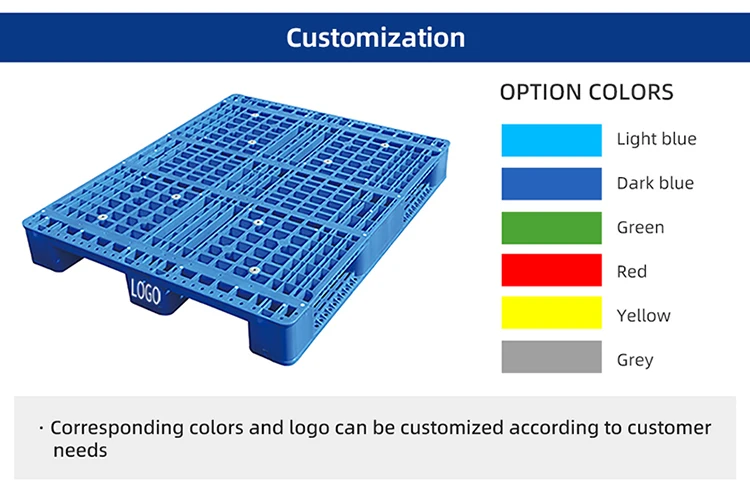 Customization

LOGO

OPTION COLORS

Light blue

Dark blue

Green

Red

Yellow

Grey

· Corresponding colors and logo can be customized according to customer needs